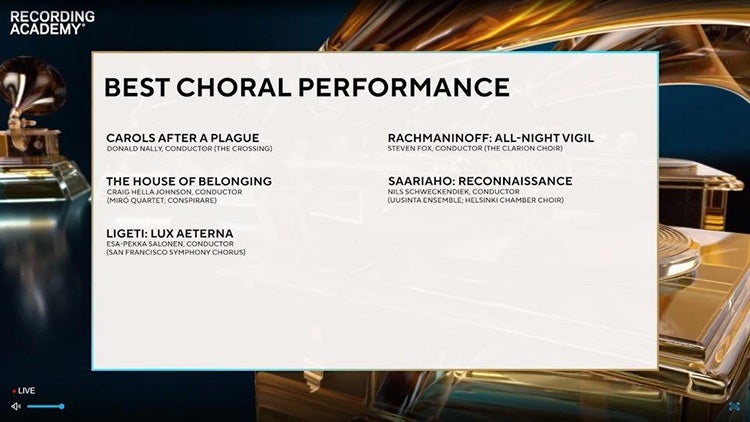 RECORDING ACADEMY®

BEST CHORAL PERFORMANCE

CAROLS AFTER A PLAGUE
DONALD NALLY, CONDUCTOR (THE CROSSING)

THE HOUSE OF BELONGING
CRAIG HELLA JOHNSON, CONDUCTOR (MIRÓ QUARTET; CONSPIRARE)

LIGETI: LUX AETERNA
ESA-PEKKA SALONEN, CONDUCTOR (SAN FRANCISCO SYMPHONY CHORUS)

RACHMANINOFF: ALL-NIGHT VIGIL
STEVEN FOX, CONDUCTOR (THE CLARION CHOIR)

SAARIAHO: RECONNAISSANCE
NILS SCHWECKENDIEK, CONDUCTOR (UUSINTA ENSEMBLE; HELSINKI CHAMBER CHOIR)

LIVE